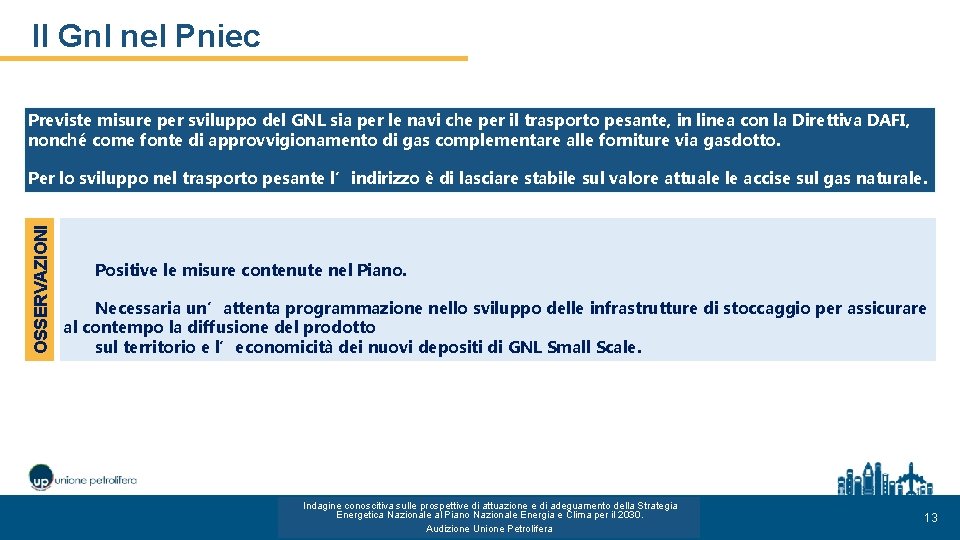 Il Gnl nel Pniec

Previste misure per sviluppo del GNL sia per le navi che per il trasporto pesante, in linea con la Direttiva DAFI, nonché come fonte di approvvigionamento di gas complementare alle forniture via gasdotto.

Per lo sviluppo nel trasporto pesante l´ indirizzo è di lasciare stabile sul valore attuale le accise sul gas naturale.

OSSERVAZIONI

Positive le misure contenute nel Piano.

Necessaria un´ attenta programmazione nello sviluppo delle infrastrutture di stoccaggio per assicurare al contempo la diffusione del prodotto sul territorio e l´ economicità dei nuovi depositi di GNL Small Scale.

up unione petrolifera

Indagine conoscitiva sulle prospettive di attuazione e di adeguamento della Strategia Energetica Nazionale al Piano Nazionale Energia e Clima per il 2030.
Audizione Unione Petrolifera

13